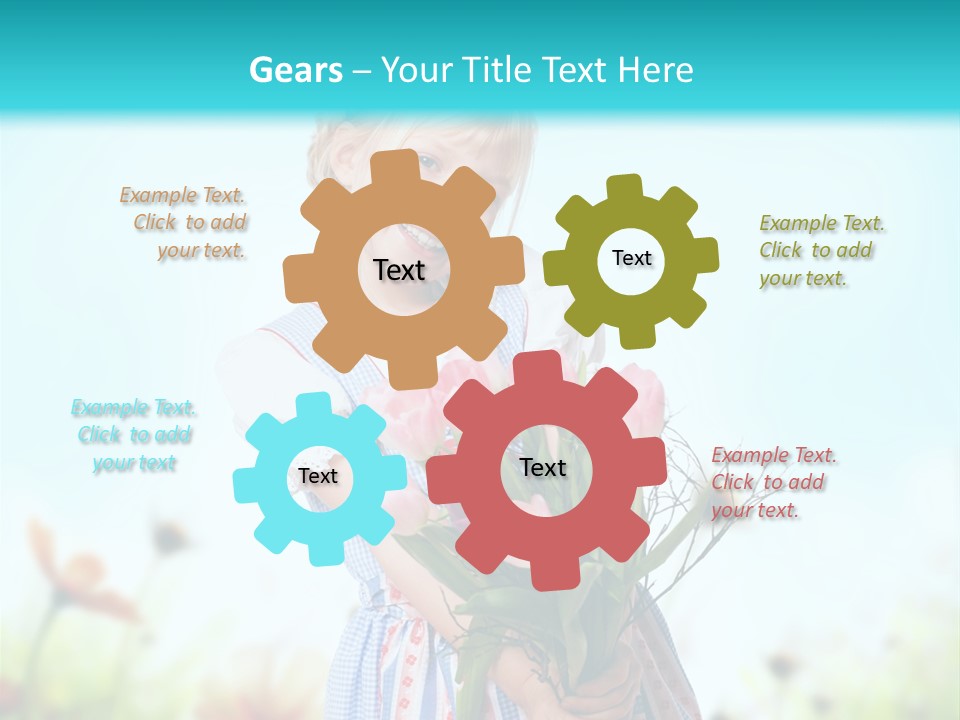 Gears – Your Title Text Here

Example Text. Click to add your text.

Text

Text

Example Text. Click to add your text.

Example Text. Click to add your text

Text

Text

Example Text. Click to add your text.